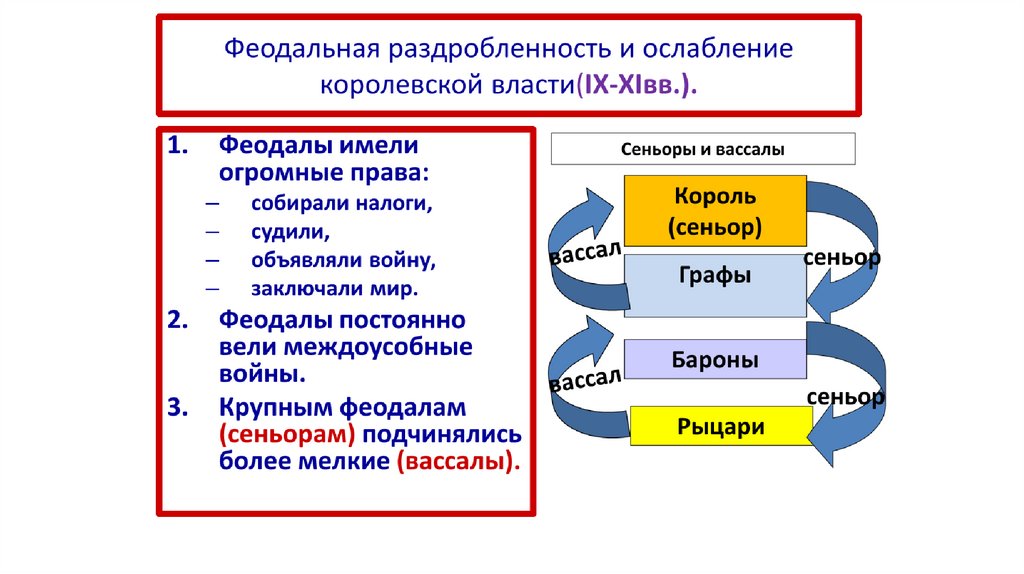 Феодальная раздробленность и ослабление королевской власти(IX-XIвв.).

1. Феодалы имели огромные права:
– собирали налоги,
– судили,
– объявляли войну,
– заключали мир.
2. Феодалы постоянно вели междоусобные войны.
3. Крупным феодалам (сеньорам) подчинялись более мелкие (вассалы).

Сеньоры и вассалы

Король (сеньор)
вассал
сеньор
Графы
Бароны
вассал
сеньор
Рыцари